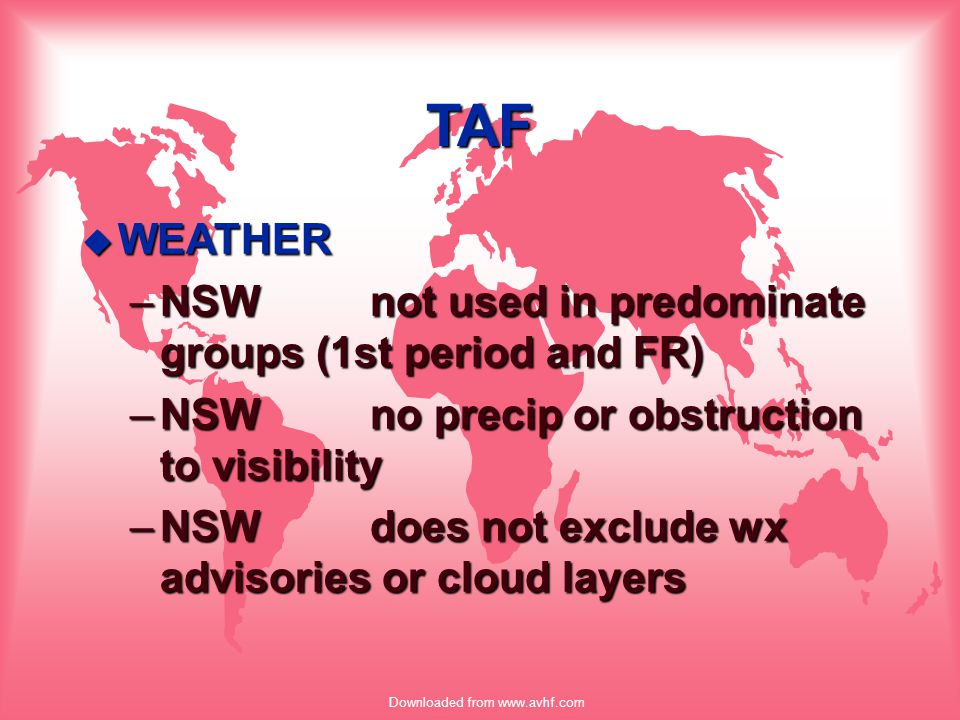 TAF

◆ WEATHER

– NSW not used in predominate groups (1st period and FR)

– NSW no precip or obstruction to visibility

– NSW does not exclude wx advisories or cloud layers

Downloaded from www.avhf.com